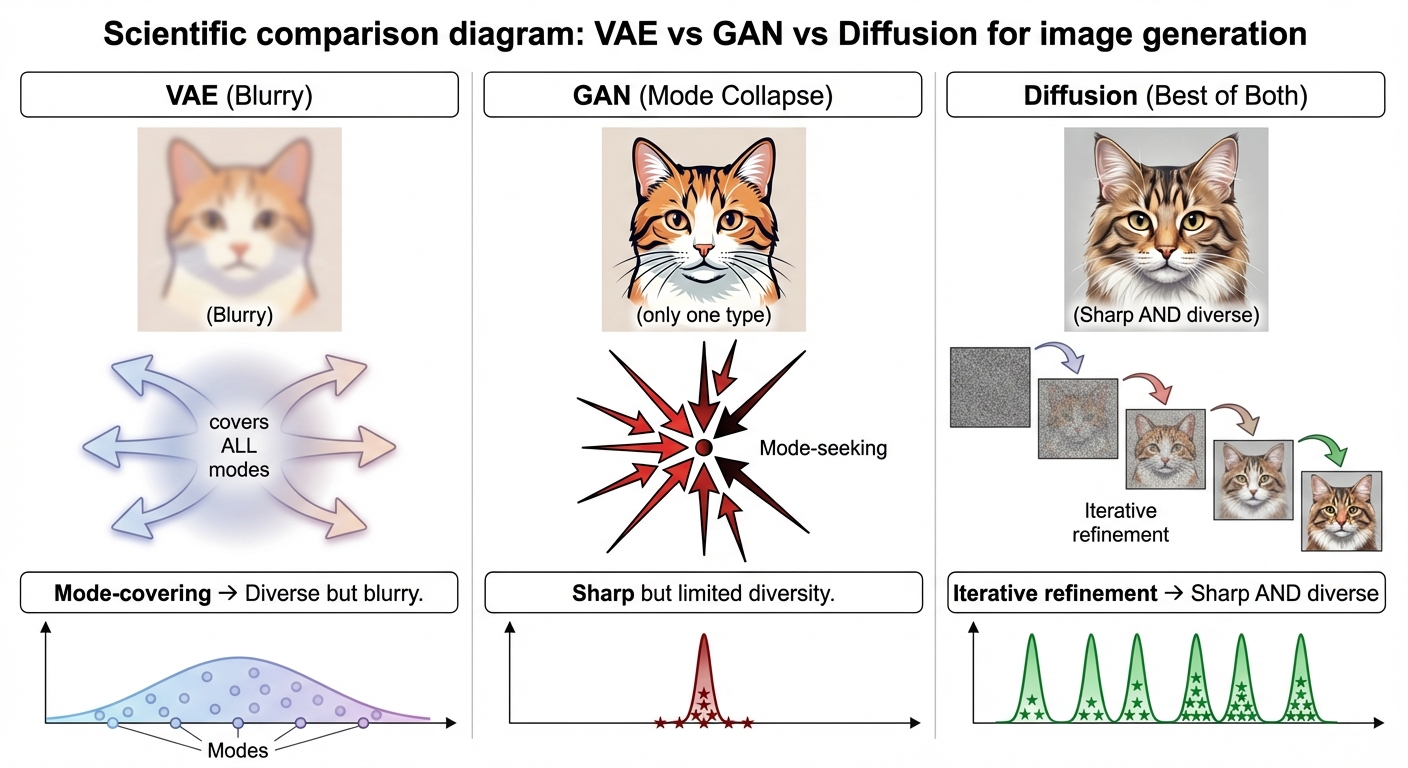 Scientific comparison diagram: VAE vs GAN vs Diffusion for image generation

VAE (Blurry)

(Blurry)

covers ALL modes

Mode-covering → Diverse but blurry.

Modes

GAN (Mode Collapse)

(only one type)

Mode-seeking

Sharp but limited diversity.

Diffusion (Best of Both)

(Sharp AND diverse)

Iterative refinement

Iterative refinement → Sharp AND diverse